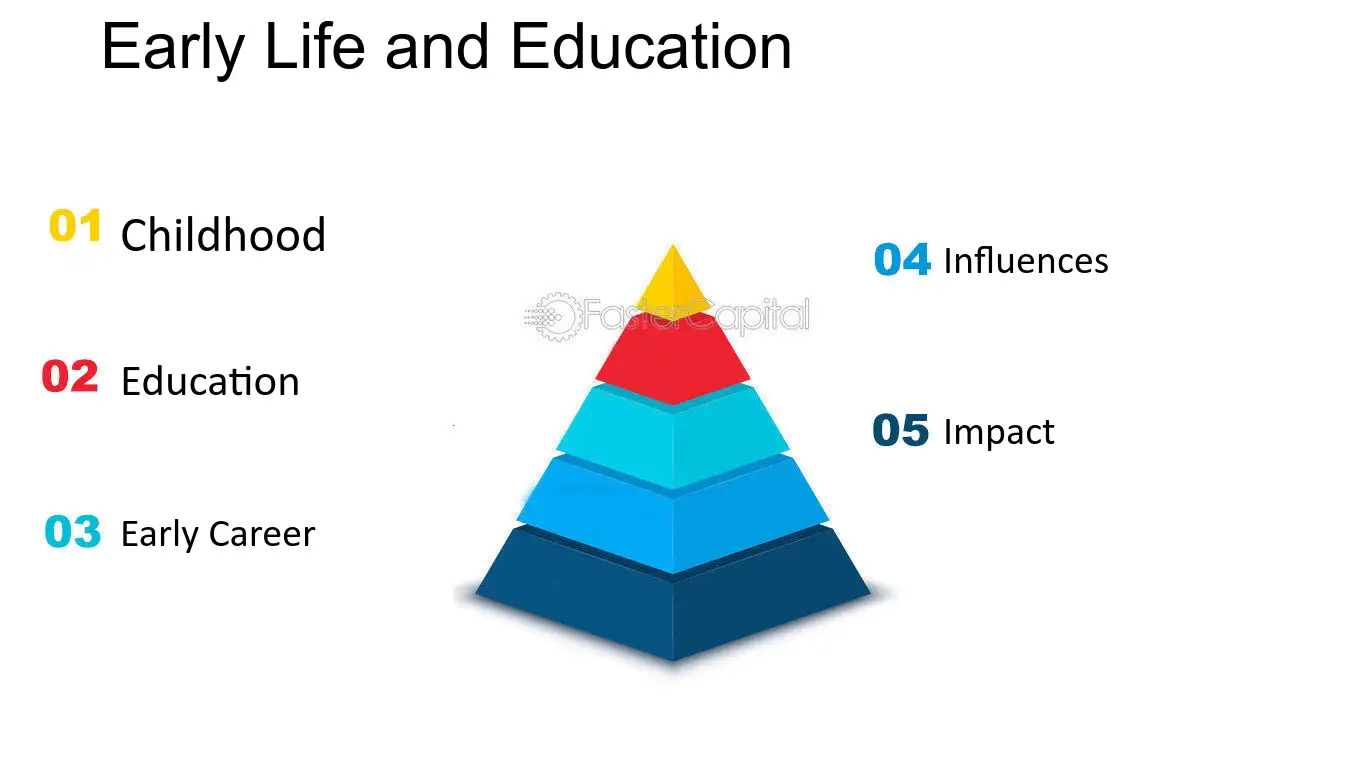 Early Life and Education

01 Childhood

02 Education

03 Early Career

FasterCapital

04 Influences

05 Impact